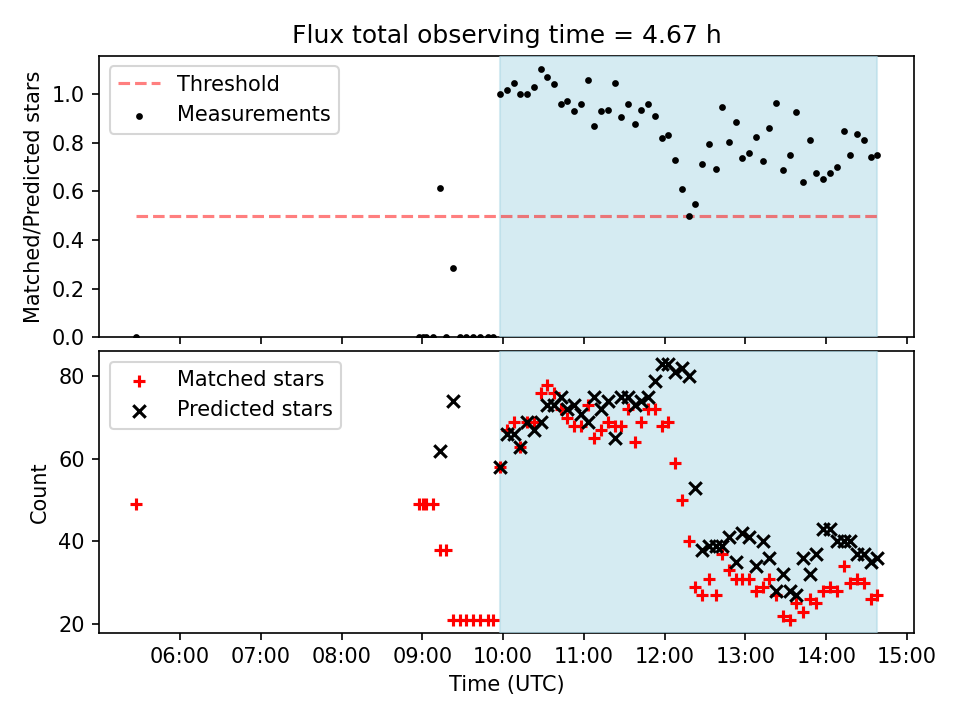 Flux total observing time = 4.67 h

Threshold
Measurements

Matched/Predicted stars

1.0
0.8
0.6
0.4
0.2
0.0

Matched stars
Predicted stars

Count

80
60
40
20

06:00 07:00 08:00 09:00 10:00 11:00 12:00 13:00 14:00 15:00

Time (UTC)